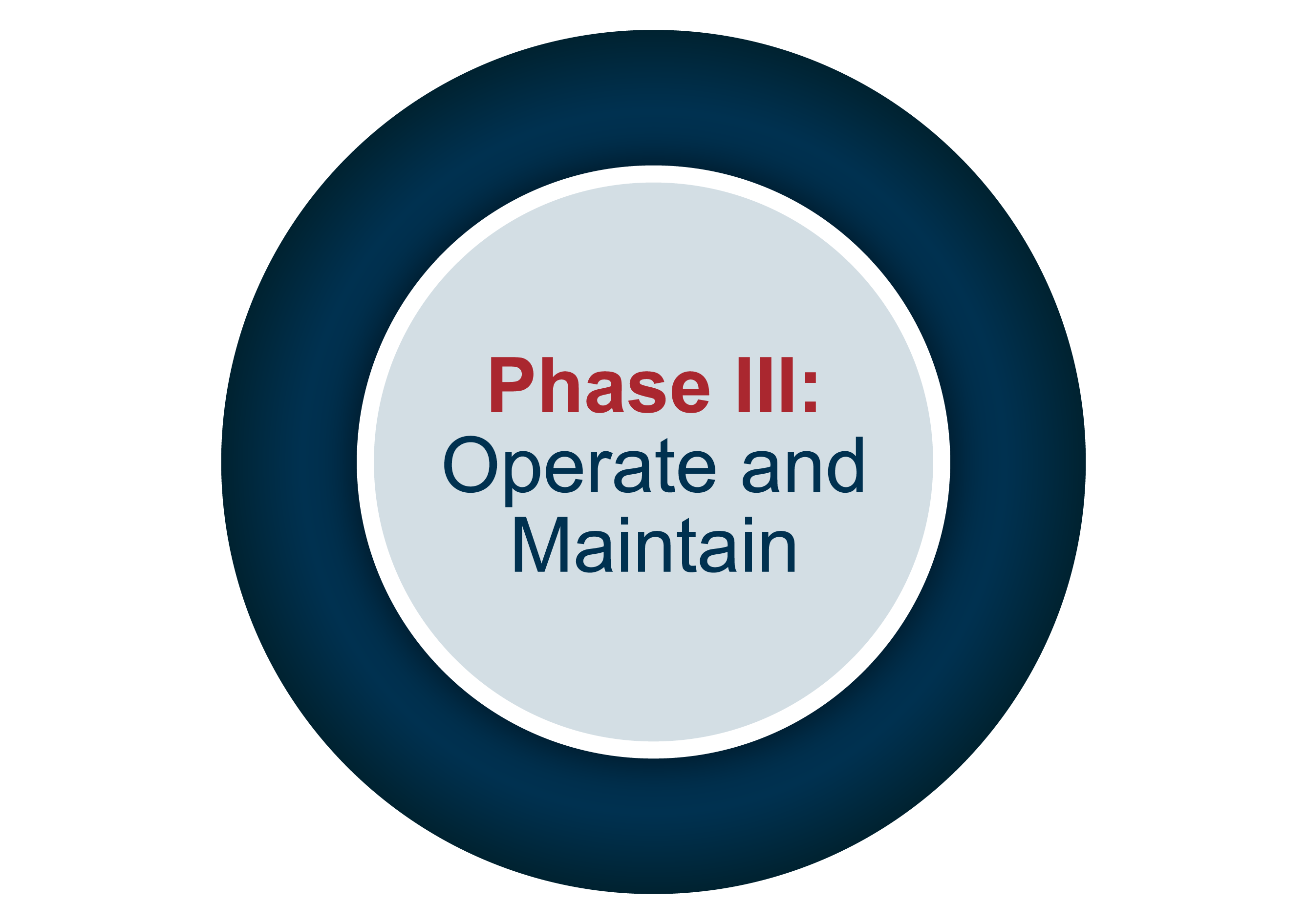 Phase III:
Operate and Maintain